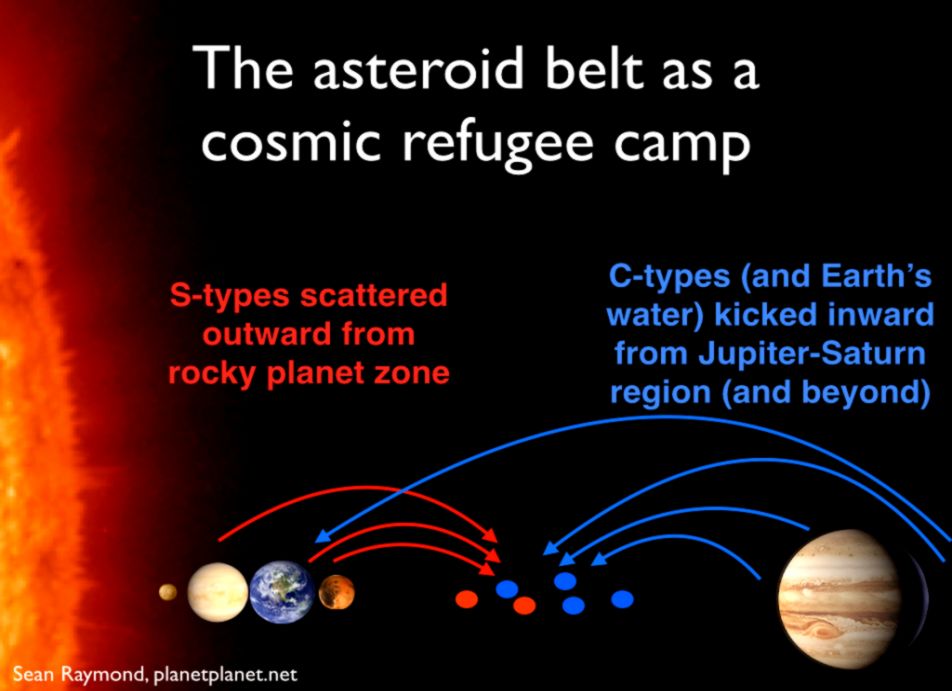 The asteroid belt as a cosmic refugee camp

S-types scattered outward from rocky planet zone

C-types (and Earth's water) kicked inward from Jupiter-Saturn region (and beyond)

Sean Raymond, planetplanet.net